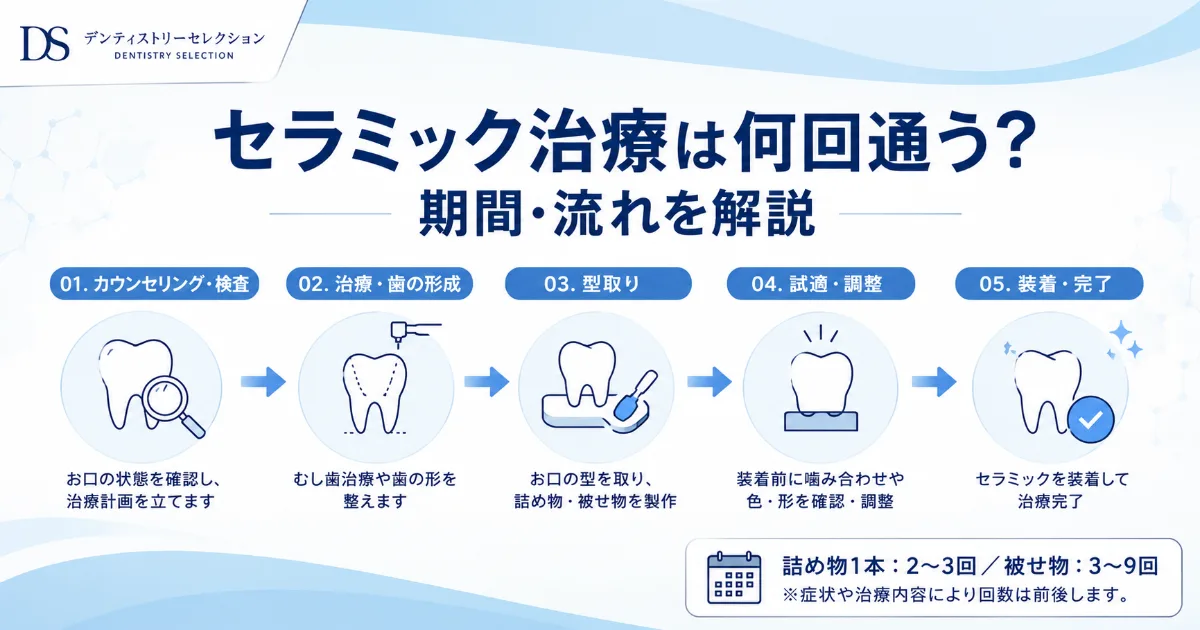 DS デンティストリーセレクション DENTISTRY SELECTION

セラミック治療は何回通う?
期間・流れを解説

01. カウンセリング・検査
お口の状態を確認し、治療計画を立てます

02. 治療・歯の形成
むし歯治療や歯の形を整えます

03. 型取り
お口の型を取り、詰め物・被せ物を製作

04. 試適・調整
装着前に噛み合わせや色・形を確認・調整

05. 装着・完了
セラミックを装着して治療完了

詰め物1本:2〜3回 / 被せ物:3〜9回
※症状や治療内容により回数は前後します。